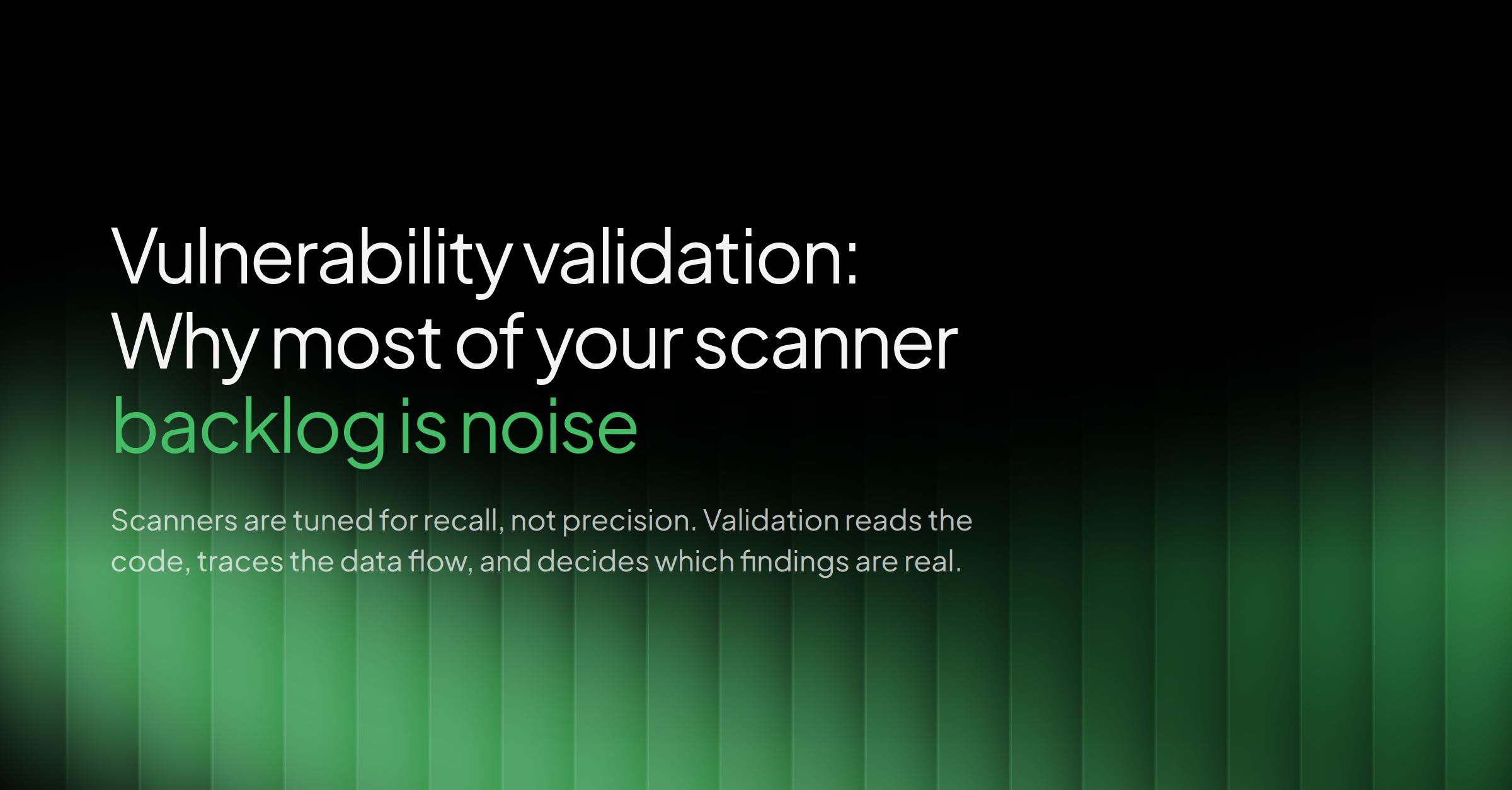 Vulnerability validation: Why most of your scanner backlog is noise

Scanners are tuned for recall, not precision. Validation reads the code, traces the data flow, and decides which findings are real.